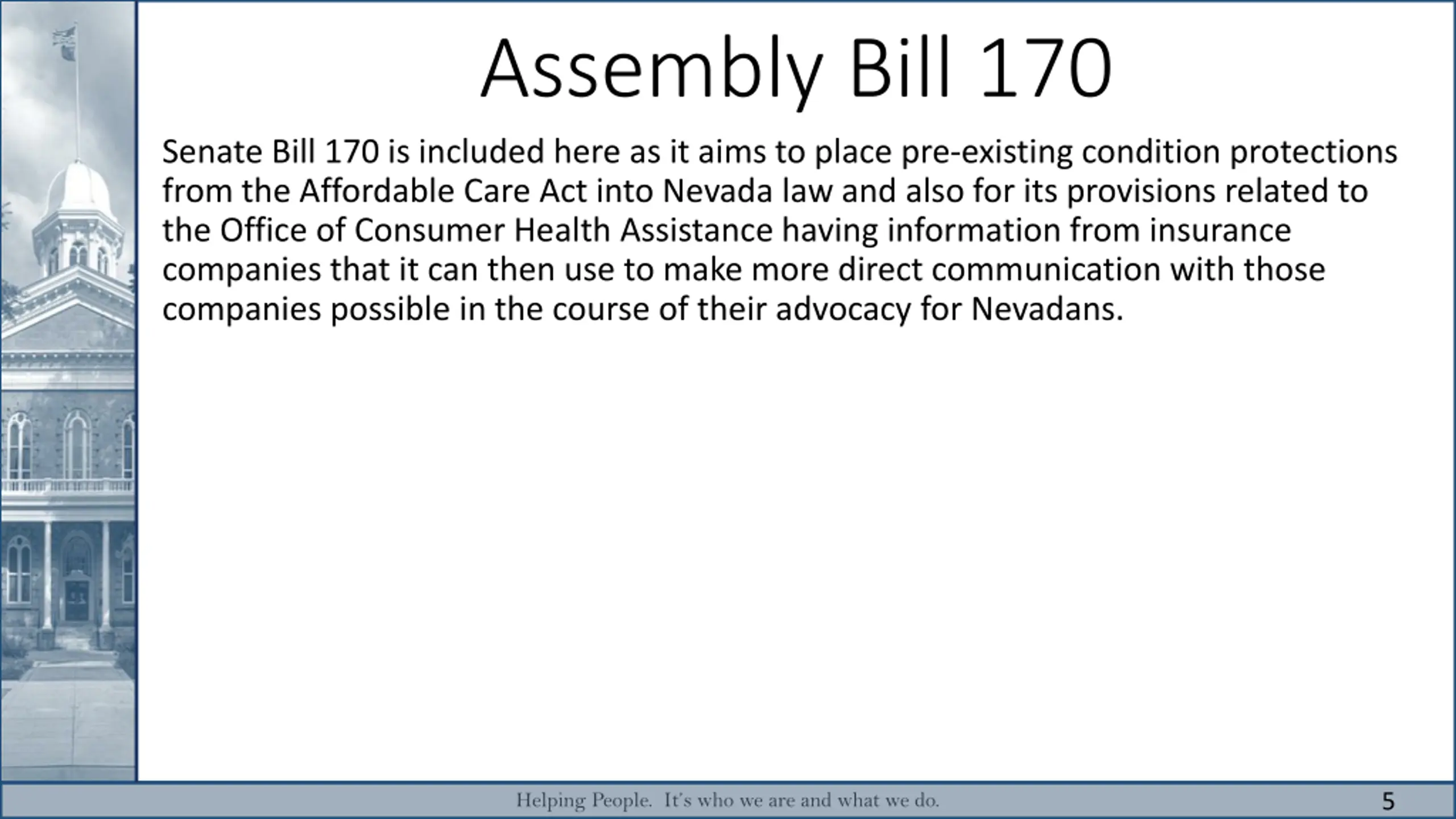 Assembly Bill 170

Senate Bill 170 is included here as it aims to place pre-existing condition protections from the Affordable Care Act into Nevada law and also for its provisions related to the Office of Consumer Health Assistance having information from insurance companies that it can then use to make more direct communication with those companies possible in the course of their advocacy for Nevadans.

Helping People. It's who we are and what we do.

5